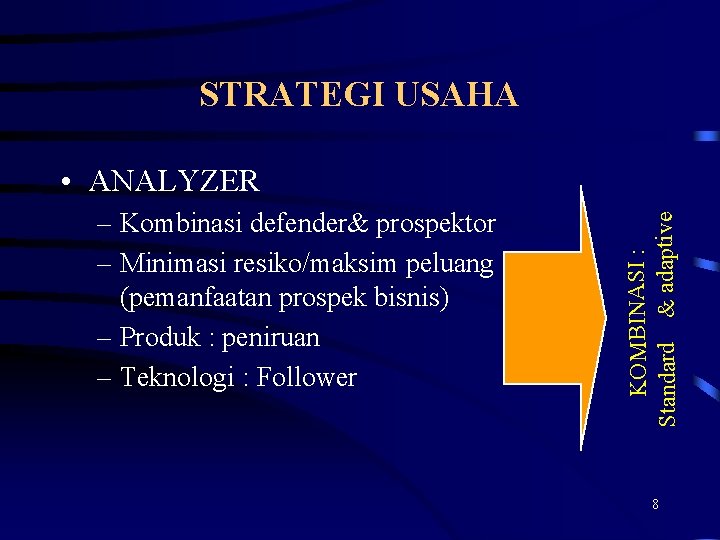 STRATEGI USAHA

• ANALYZER
– Kombinasi defender& prospektor
– Minimasi resiko/maksim peluang (pemanfaatan prospek bisnis)
– Produk : peniruan
– Teknologi : Follower

KOMBINASI :
Standard & adaptive

8